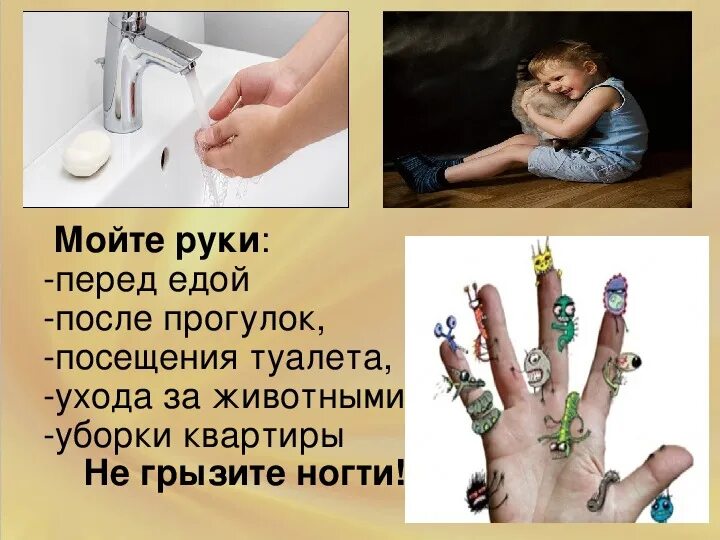 Мойте руки:
-перед едой
-после прогулок,
-посещения туалета,
-ухода за животными
-уборки квартиры
Не грызите ногти!